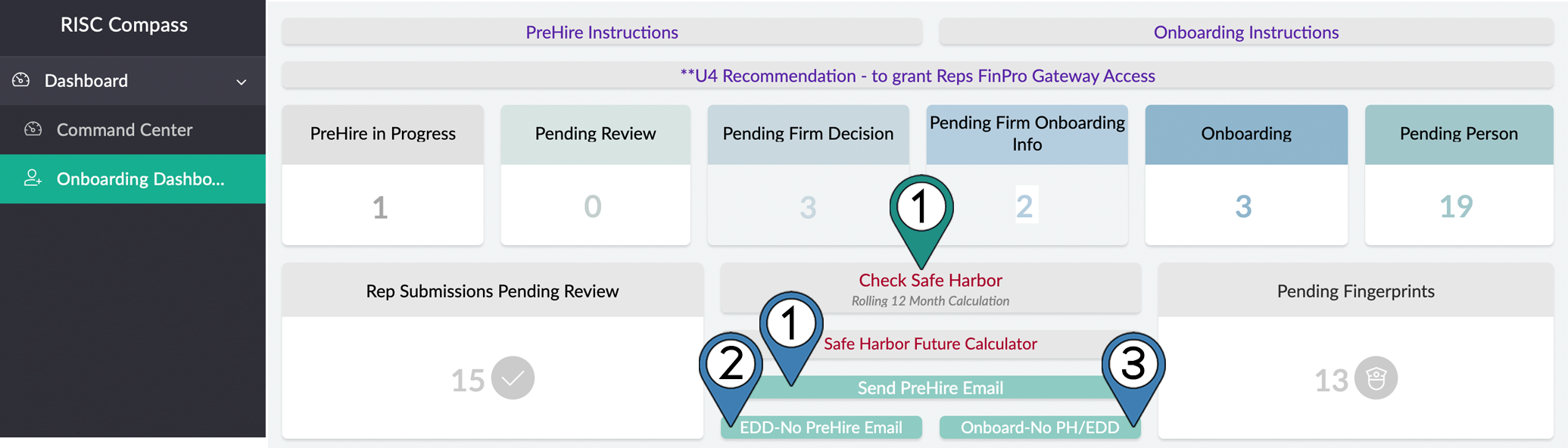 RISC Compass

Dashboard

Command Center

Onboarding Dashbo...

PreHire Instructions

Onboarding Instructions

**U4 Recommendation - to grant Reps FinPro Gateway Access

| PreHire in Progress | Pending Review | Pending Firm Decision | Pending Firm Onboarding Info | Onboarding | Pending Person |
|---|---|---|---|---|---|
| 1 | 0 | 3 | 2 | 3 | 19 |

1

Rep Submissions Pending Review

15

Check Safe Harbor
Rolling 12 Month Calculation

1

Safe Harbor Future Calculator

2

3

Send PreHire Email

EDD-No PreHire Email

Onboard-No PH/EDD

Pending Fingerprints

13